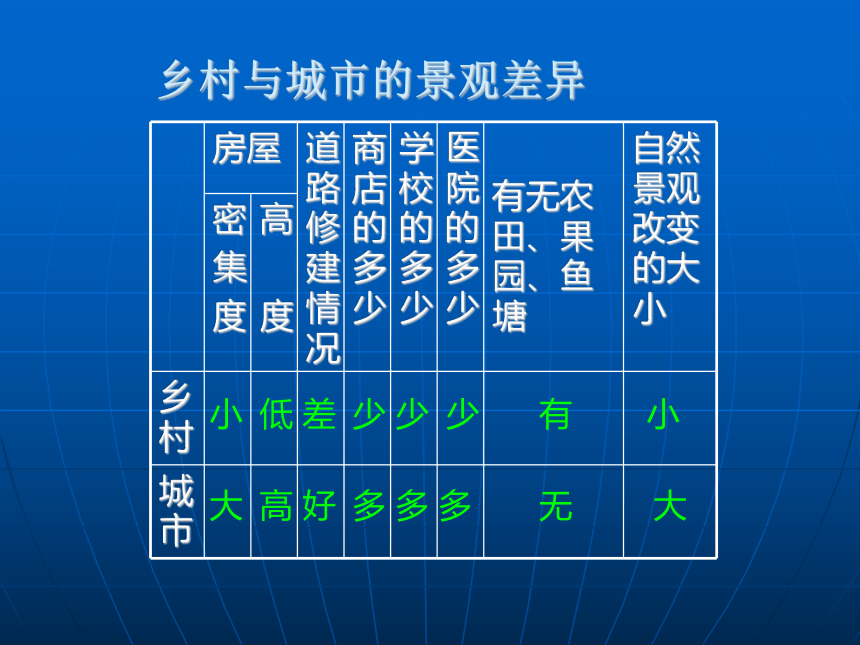 乡村与城市的景观差异

| | 房屋 密集度 | 房屋 高度 | 道路修建情况 | 商店的多少 | 学校的多少 | 医院的多少 | 有无农田、果园、鱼塘 | 自然景观改变的大小 |
|---|---|---|---|---|---|---|---|---|
| 乡村 | 小 | 低 | 差 | 少 | 少 | 少 | 有 | 小 |
| 城市 | 大 | 高 | 好 | 多 | 多 | 多 | 无 | 大 |